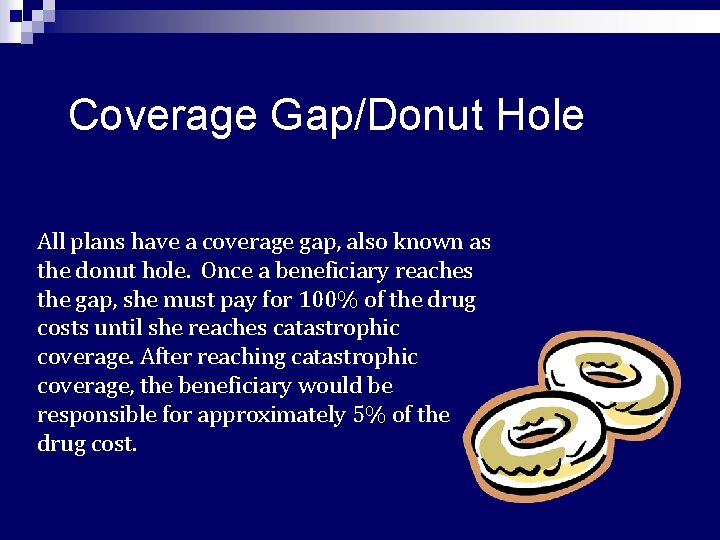 Coverage Gap/Donut Hole

All plans have a coverage gap, also known as the donut hole. Once a beneficiary reaches the gap, she must pay for 100% of the drug costs until she reaches catastrophic coverage. After reaching catastrophic coverage, the beneficiary would be responsible for approximately 5% of the drug cost.